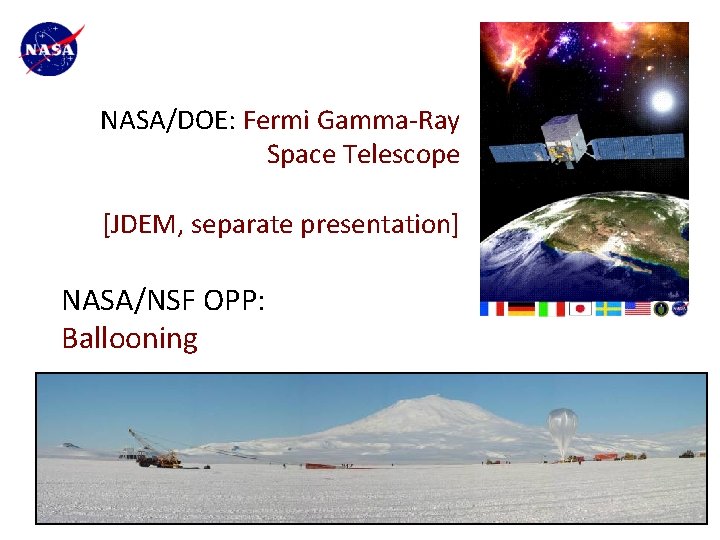 NASA

NASA/DOE: Fermi Gamma-Ray Space Telescope

[JDEM, separate presentation]

NASA/NSF OPP: Ballooning